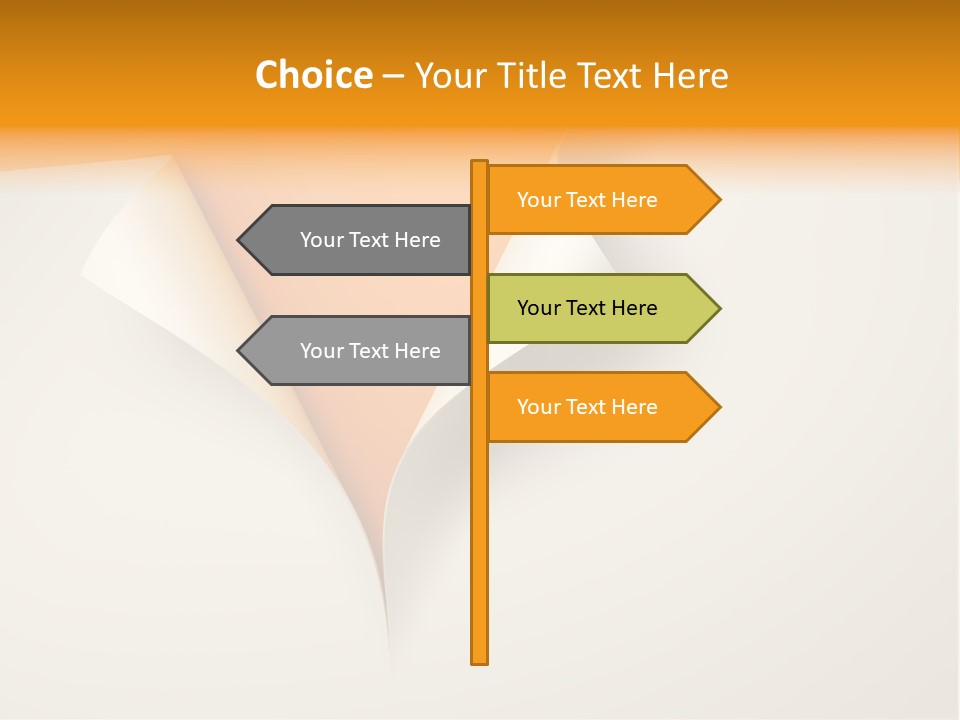 Choice – Your Title Text Here

Your Text Here

Your Text Here

Your Text Here

Your Text Here

Your Text Here